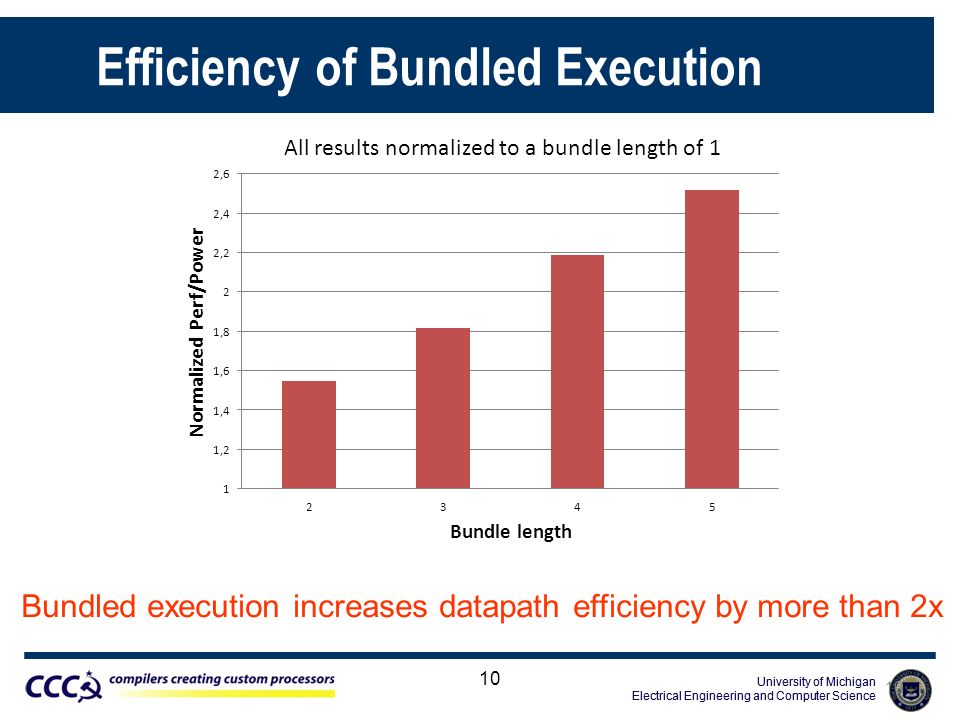 Efficiency of Bundled Execution

All results normalized to a bundle length of 1

Normalized Perf/Power

2,6
2,4
2,2
2
1,8
1,6
1,4
1,2
1

2
3
4
5

Bundle length

Bundled execution increases datapath efficiency by more than 2x

CCC compilers creating custom processors

10

University of Michigan
Electrical Engineering and Computer Science